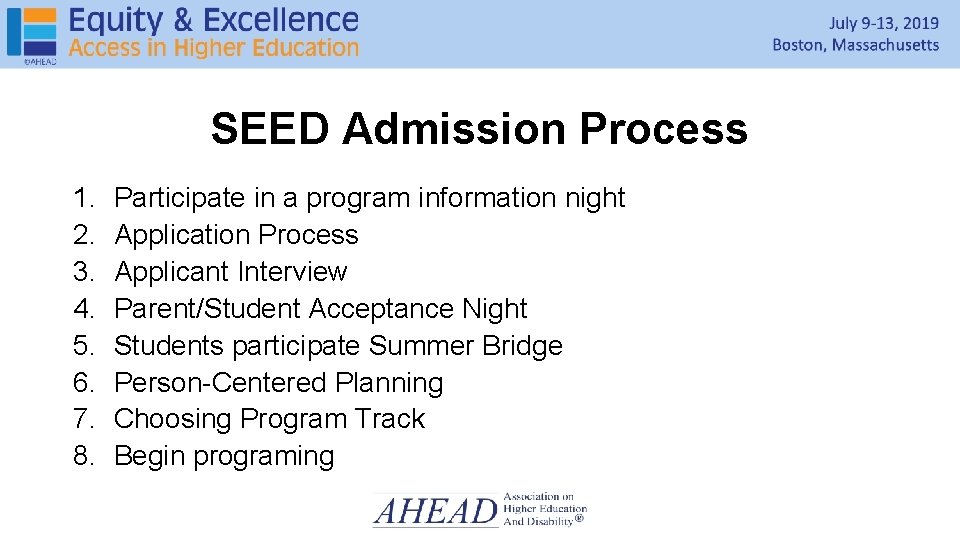 ©AHEAD Equity & Excellence
Access in Higher Education

July 9-13, 2019
Boston, Massachusetts

SEED Admission Process

1. Participate in a program information night
2. Application Process
3. Applicant Interview
4. Parent/Student Acceptance Night
5. Students participate Summer Bridge
6. Person-Centered Planning
7. Choosing Program Track
8. Begin programing

AHEAD Association on Higher Education And Disability®